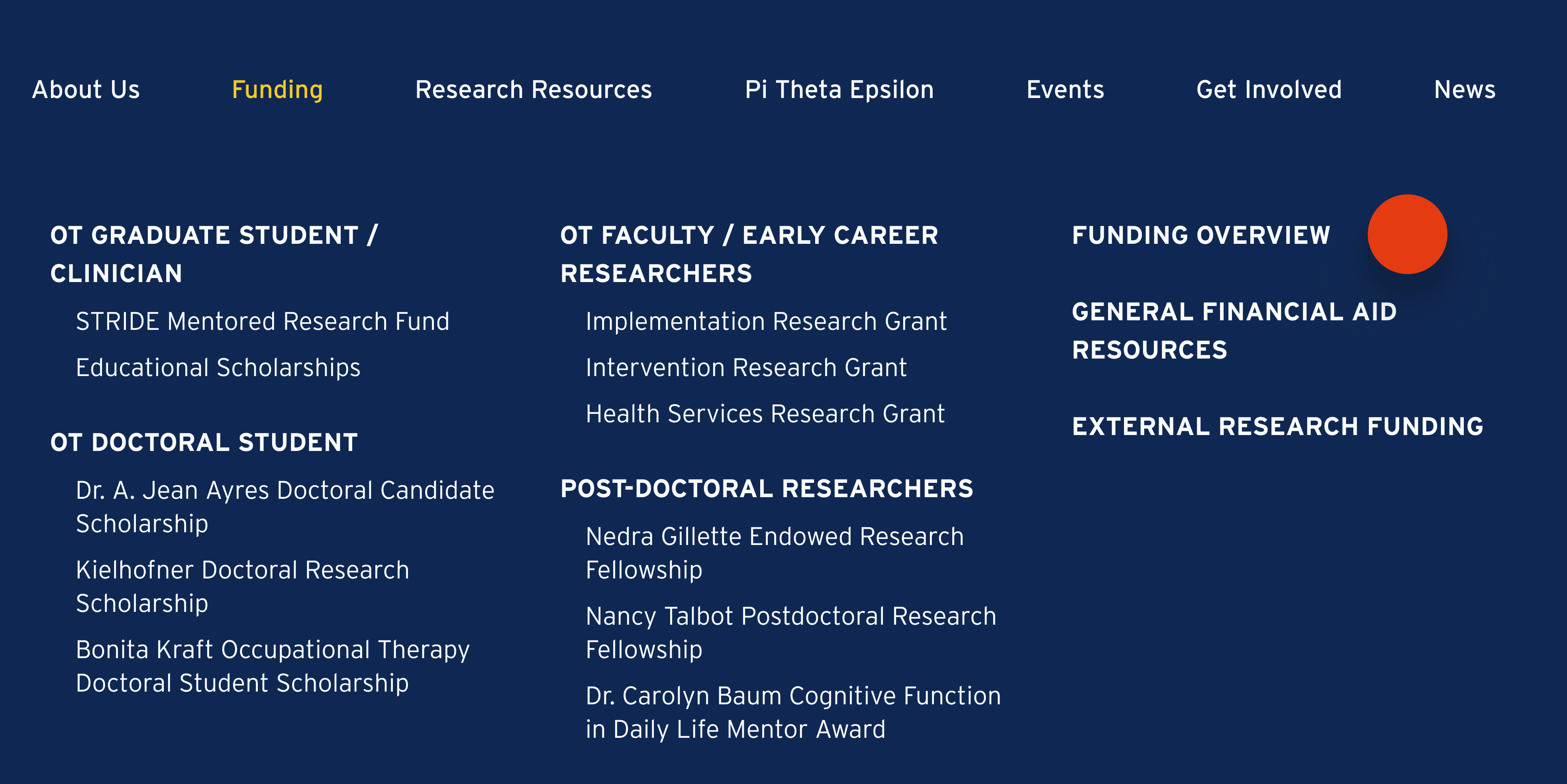 About Us Funding Research Resources Pi Theta Epsilon Events Get Involved News

OT GRADUATE STUDENT / CLINICIAN

STRIDE Mentored Research Fund

Educational Scholarships

OT DOCTORAL STUDENT

Dr. A. Jean Ayres Doctoral Candidate Scholarship

Kielhofner Doctoral Research Scholarship

Bonita Kraft Occupational Therapy Doctoral Student Scholarship

OT FACULTY / EARLY CAREER RESEARCHERS

Implementation Research Grant

Intervention Research Grant

Health Services Research Grant

POST-DOCTORAL RESEARCHERS

Nedra Gillette Endowed Research Fellowship

Nancy Talbot Postdoctoral Research Fellowship

Dr. Carolyn Baum Cognitive Function in Daily Life Mentor Award

FUNDING OVERVIEW

GENERAL FINANCIAL AID RESOURCES

EXTERNAL RESEARCH FUNDING